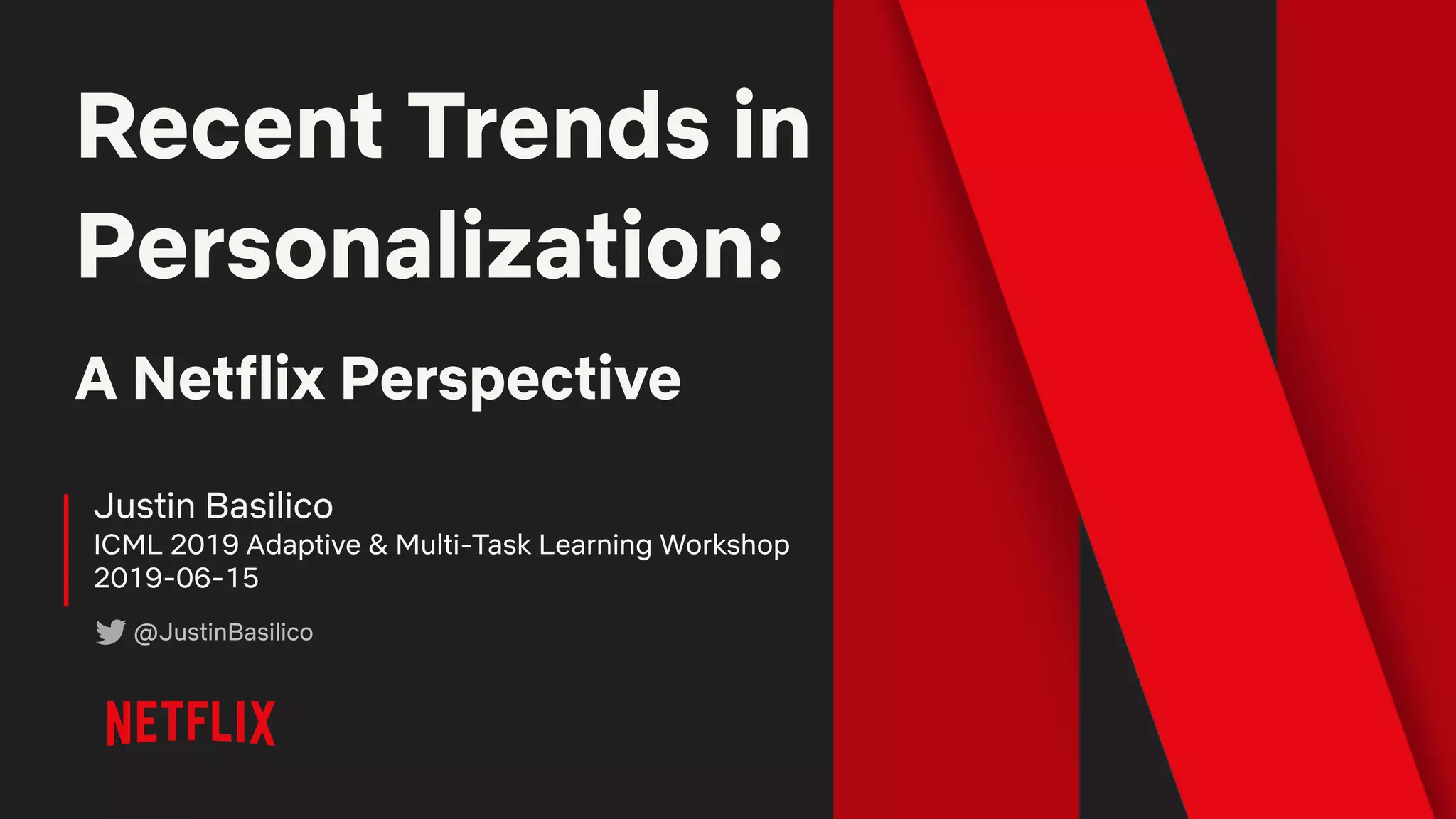 Recent Trends in Personalization:

A Netflix Perspective

Justin Basilico
ICML 2019 Adaptive & Multi-Task Learning Workshop
2019-06-15

@JustinBasilico

NETFLIX